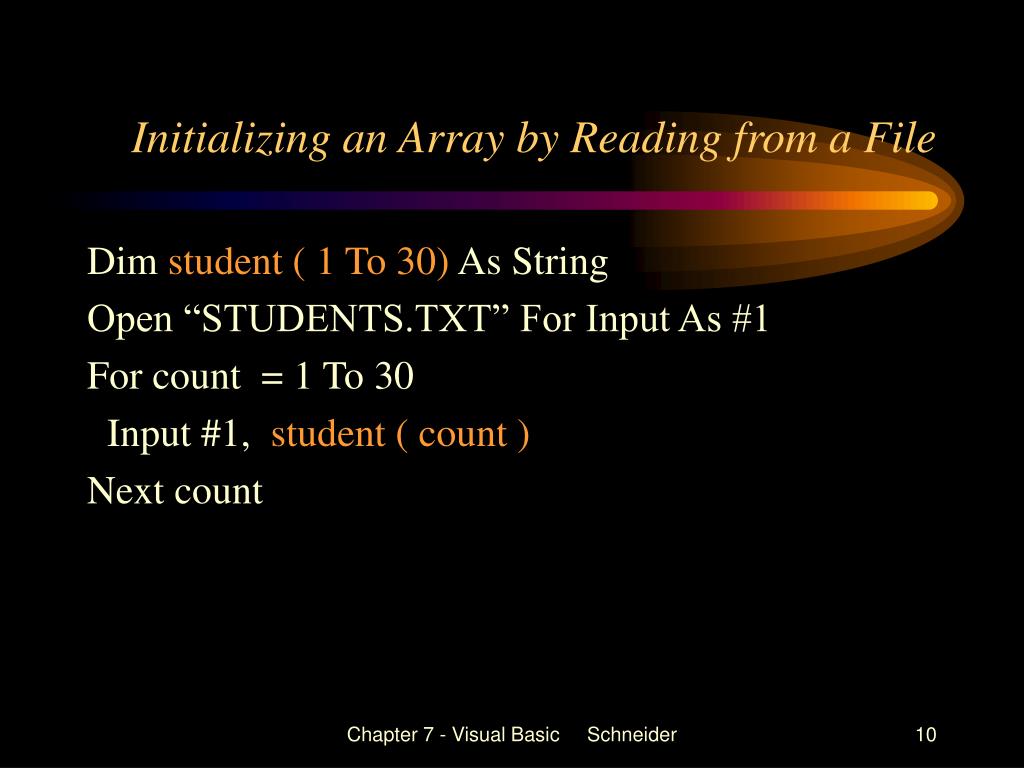 Initializing an Array by Reading from a File

Dim student ( 1 To 30) As String
Open “STUDENTS.TXT” For Input As #1
For count = 1 To 30
Input #1, student ( count )
Next count

Chapter 7 - Visual Basic Schneider

10